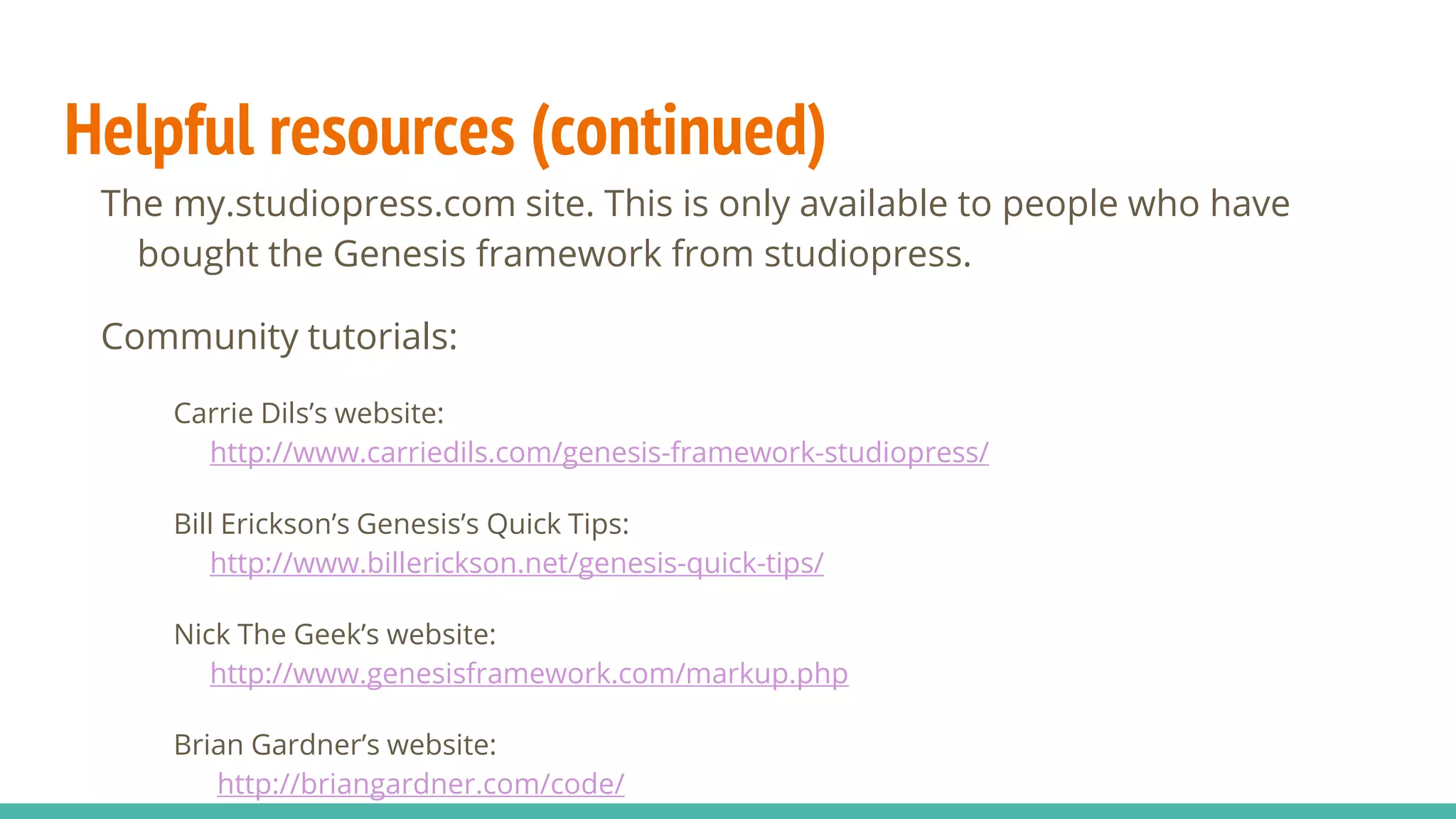 Helpful resources (continued)

The my.studiopress.com site. This is only available to people who have bought the Genesis framework from studiopress.

Community tutorials:

Carrie Dils's website: http://www.carriedils.com/genesis-framework-studiopress/

Bill Erickson's Genesis's Quick Tips: http://www.billerickson.net/genesis-quick-tips/

Nick The Geek's website: http://www.genesisframework.com/markup.php

Brian Gardner's website: http://briangardner.com/code/